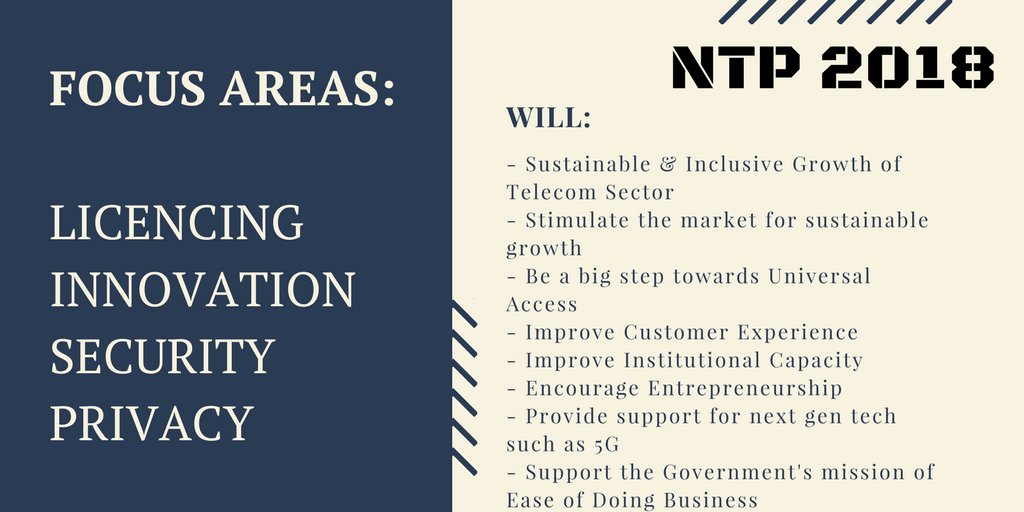 FOCUS AREAS:

LICENCING
INNOVATION
SECURITY
PRIVACY

NTP 2018

WILL:

- Sustainable & Inclusive Growth of Telecom Sector
- Stimulate the market for sustainable growth
- Be a big step towards Universal Access
- Improve Customer Experience
- Improve Institutional Capacity
- Encourage Entrepreneurship
- Provide support for next gen tech such as 5G
- Support the Government's mission of Ease of Doing Business